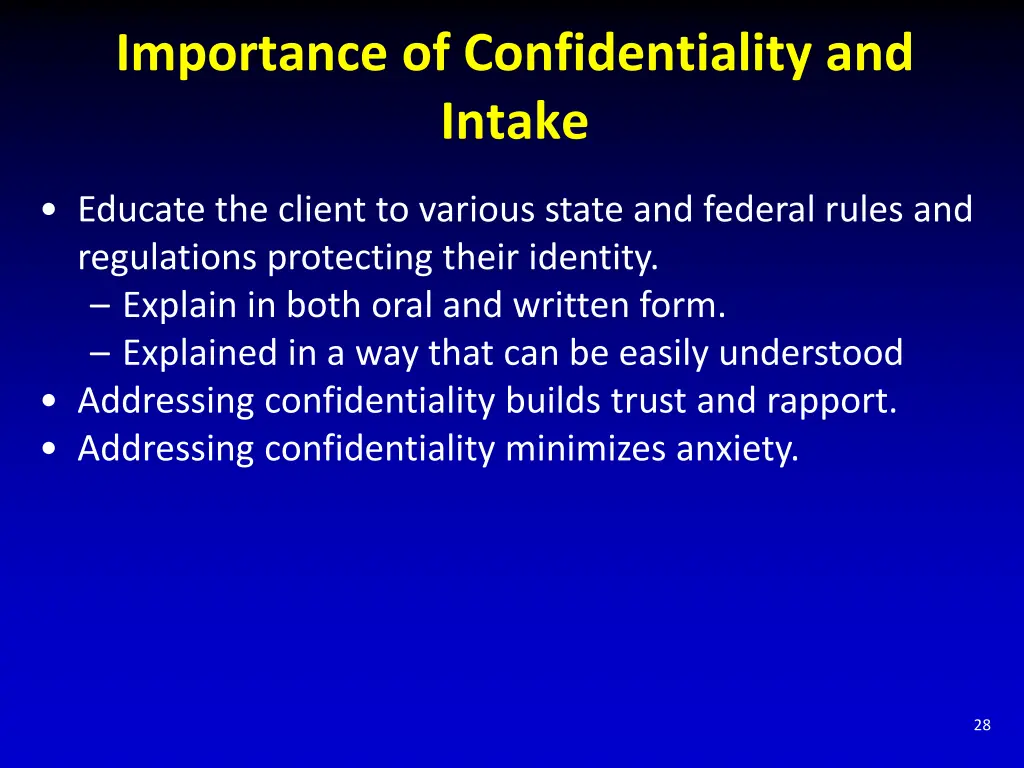 Importance of Confidentiality and Intake

• Educate the client to various state and federal rules and regulations protecting their identity.
  – Explain in both oral and written form.
  – Explained in a way that can be easily understood
• Addressing confidentiality builds trust and rapport.
• Addressing confidentiality minimizes anxiety.

28